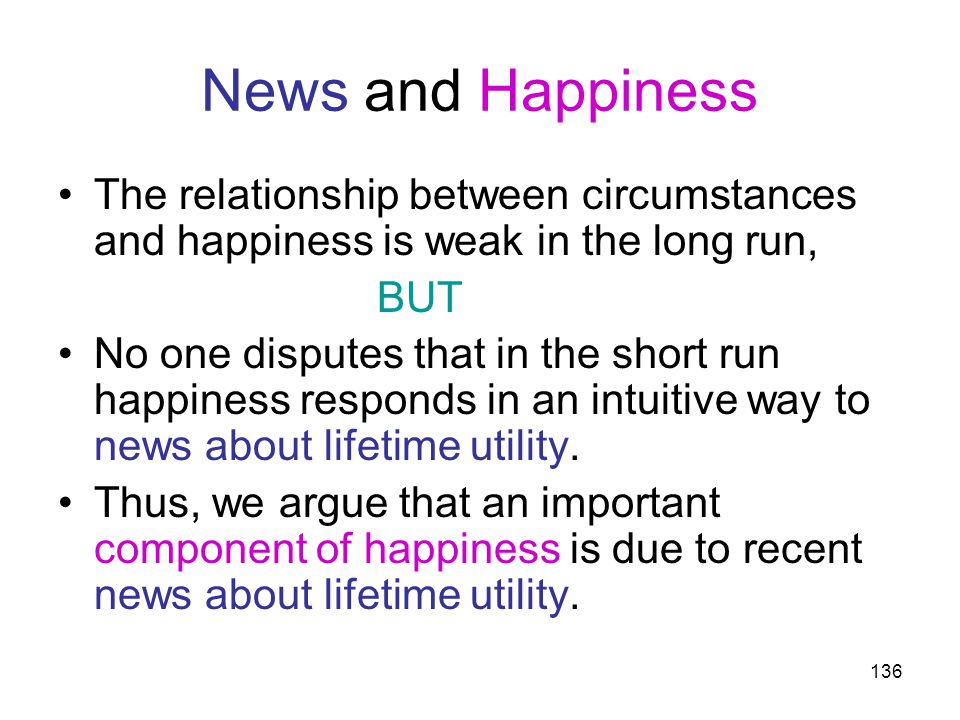 News and Happiness

• The relationship between circumstances and happiness is weak in the long run,

BUT

• No one disputes that in the short run happiness responds in an intuitive way to news about lifetime utility.

• Thus, we argue that an important component of happiness is due to recent news about lifetime utility.

136